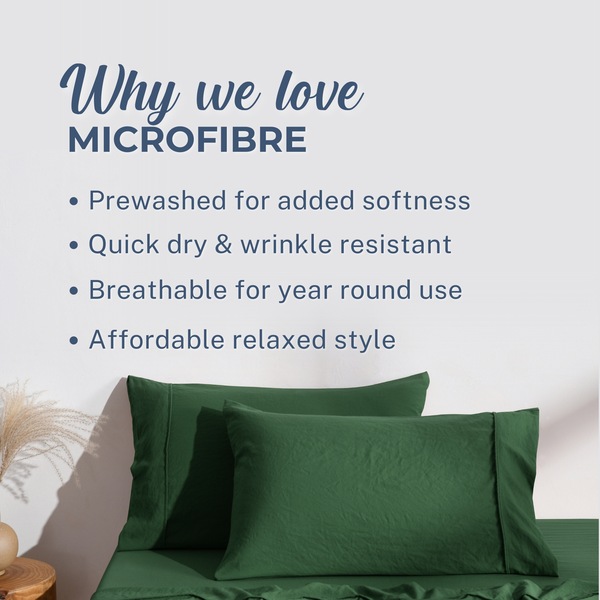 Why we love
MICROFIBRE

• Prewashed for added softness
• Quick dry & wrinkle resistant
• Breathable for year round use
• Affordable relaxed style